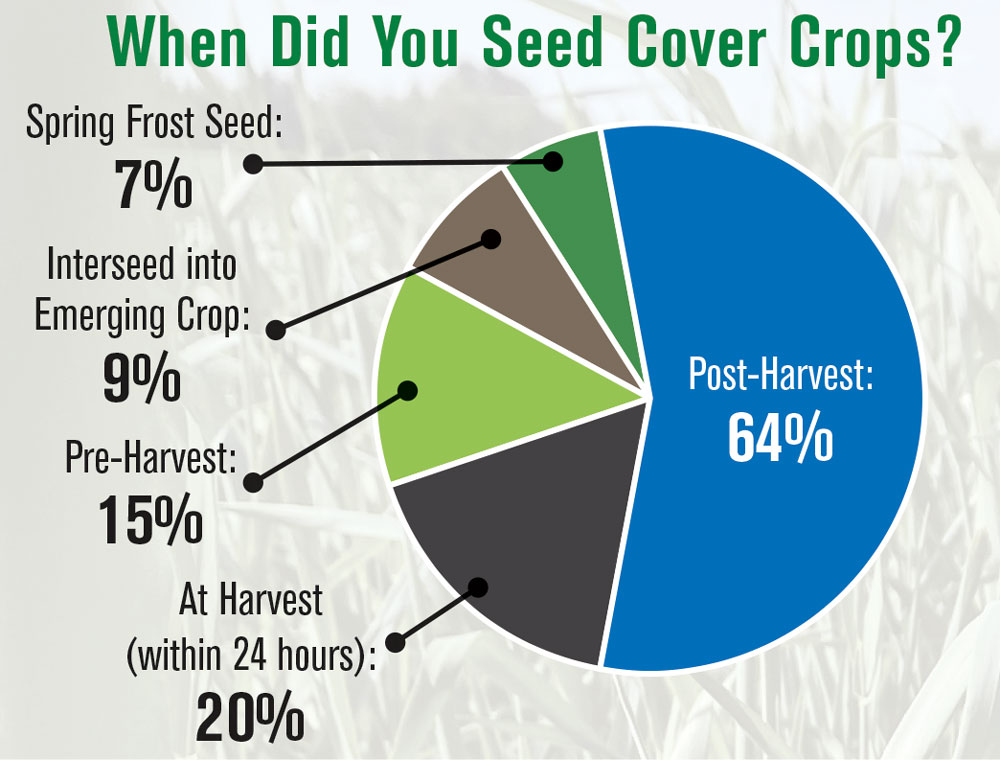 When Did You Seed Cover Crops?

Spring Frost Seed:
7%

Interseed into Emerging Crop:
9%

Pre-Harvest:
15%

At Harvest (within 24 hours):
20%

Post-Harvest:
64%